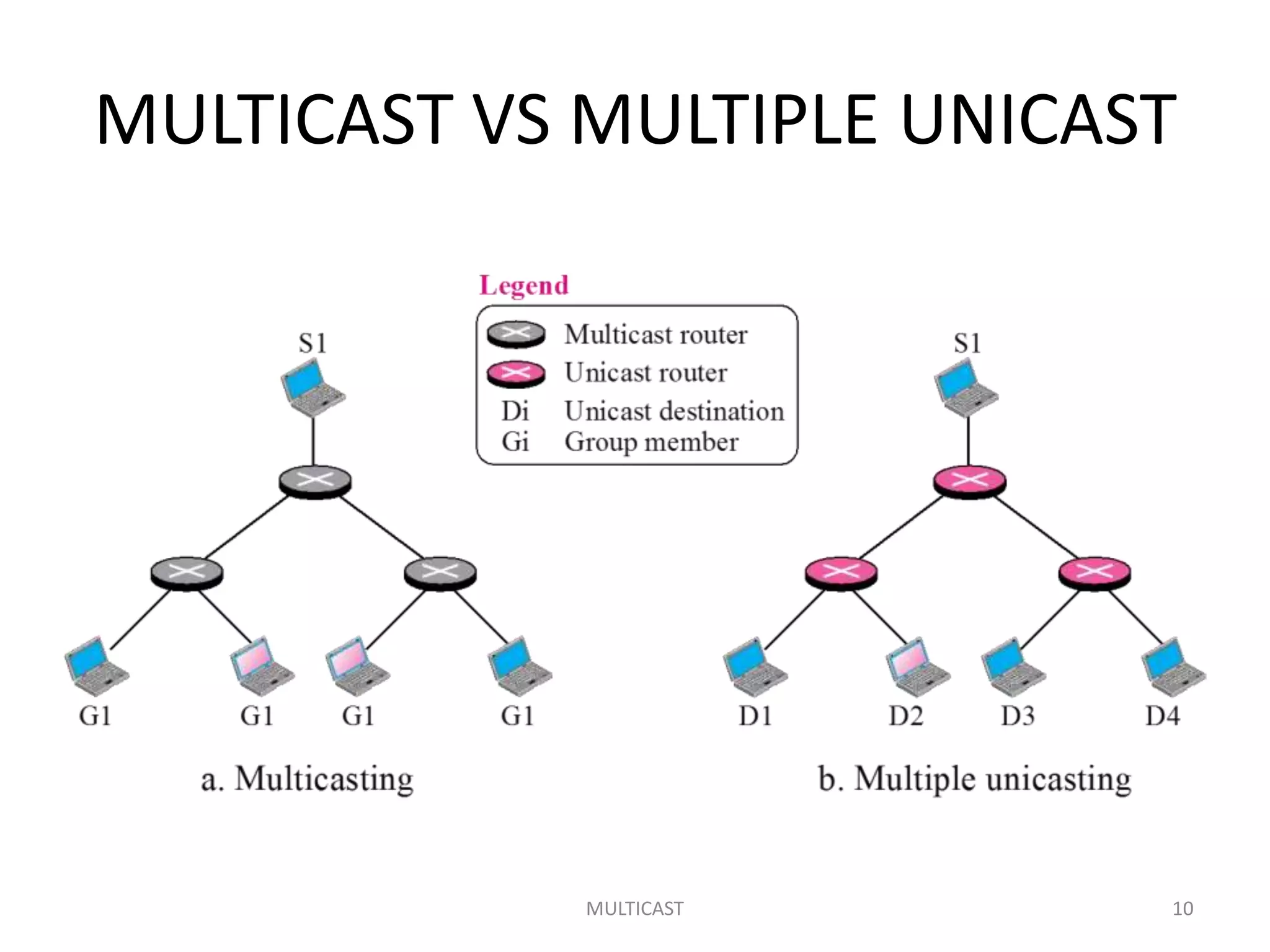 MULTICAST VS MULTIPLE UNICAST

Legend

Multicast router
Unicast router
Di Unicast destination
Gi Group member

S1

G1 G1 G1 G1

a. Multicasting

S1

D1 D2 D3 D4

b. Multiple unicasting

MULTICAST

10